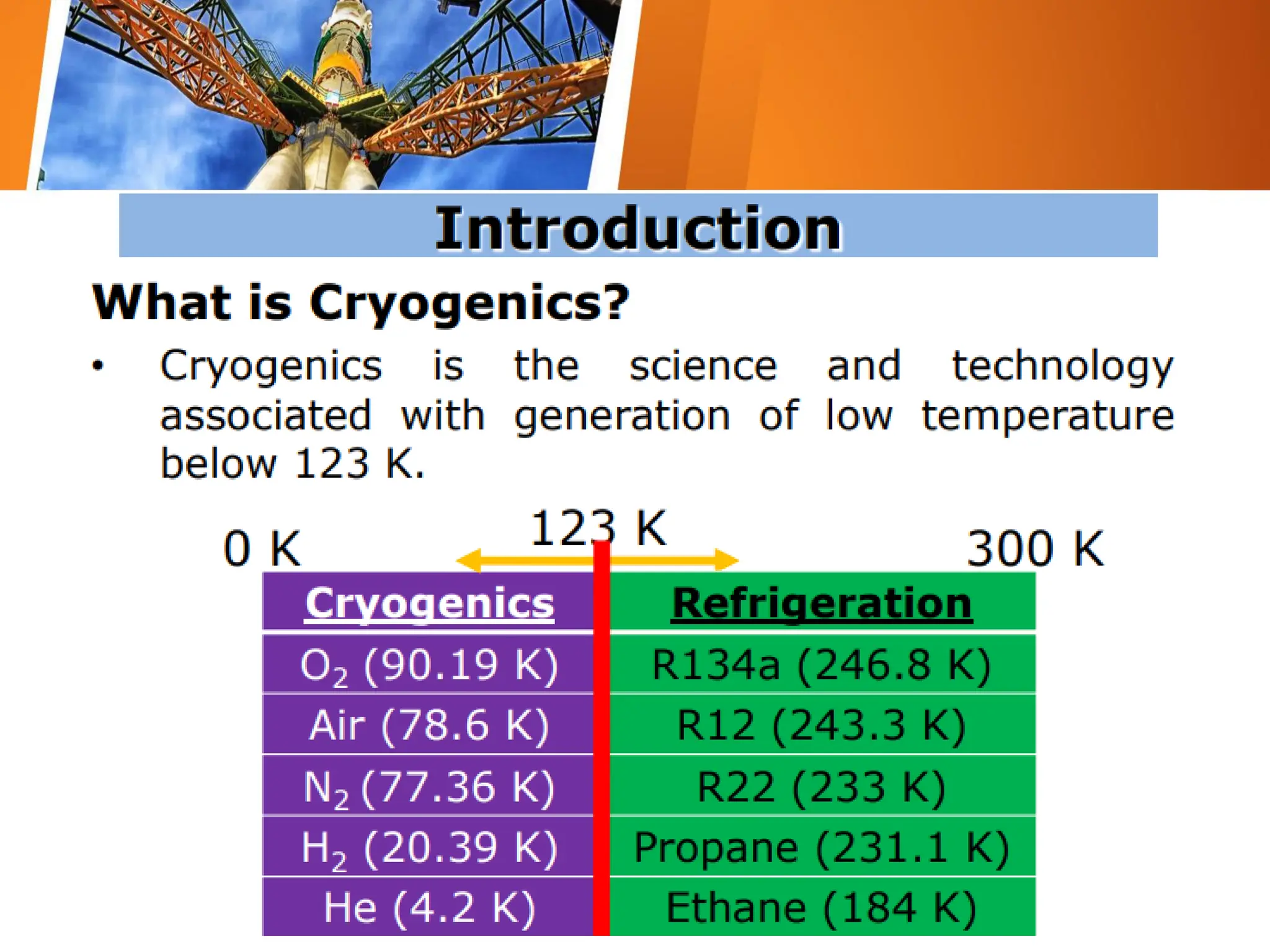 Introduction

What is Cryogenics?

• Cryogenics is the science and technology associated with generation of low temperature below 123 K.

0 K 123 K 300 K

| Cryogenics | Refrigeration |
|---|---|
| $O_2$ (90.19 K) | R134a (246.8 K) |
| Air (78.6 K) | R12 (243.3 K) |
| $N_2$ (77.36 K) | R22 (233 K) |
| $H_2$ (20.39 K) | Propane (231.1 K) |
| He (4.2 K) | Ethane (184 K) |